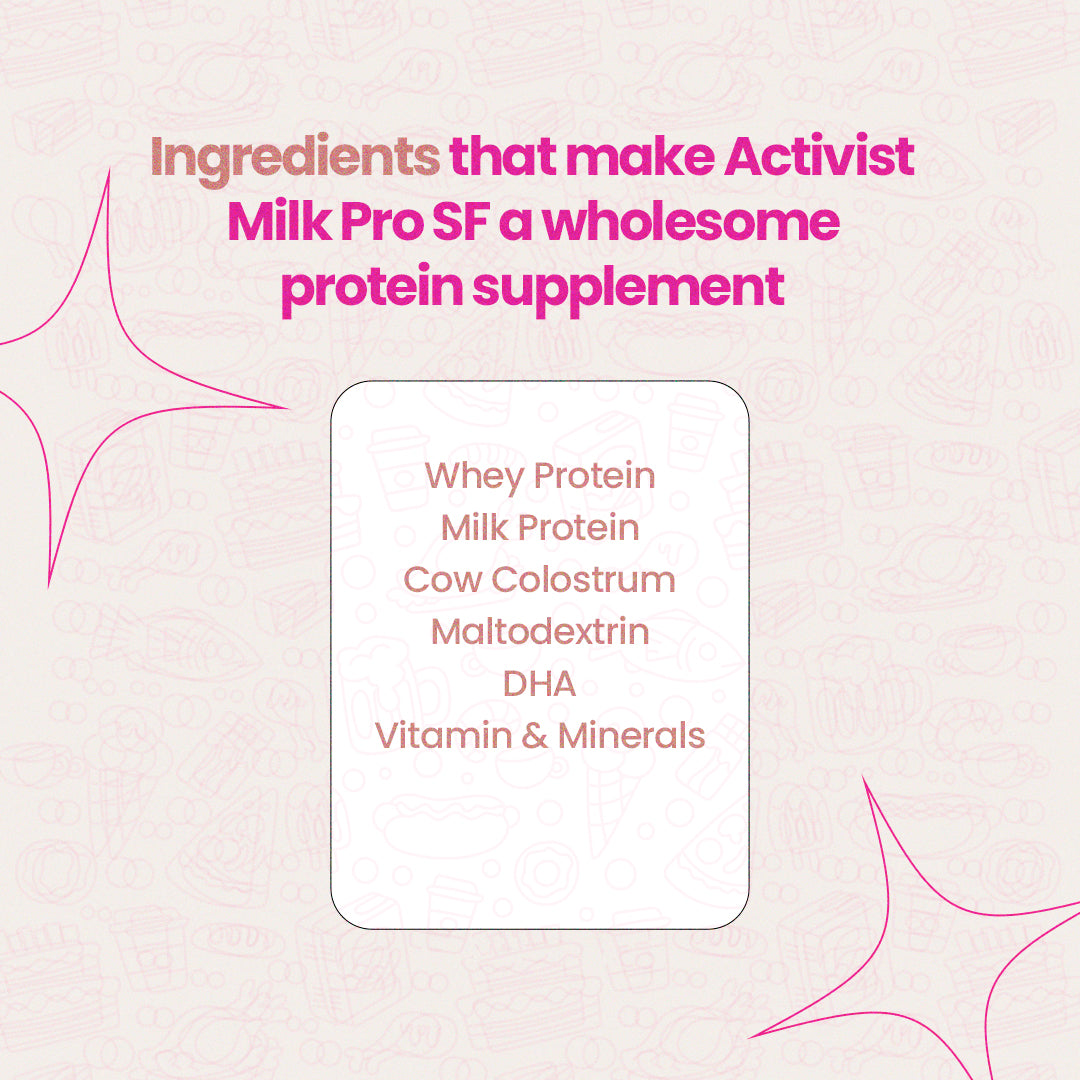 Ingredients that make Activist Milk Pro SF a wholesome protein supplement

Whey Protein
Milk Protein
Cow Colostrum
Maltodextrin
DHA
Vitamin & Minerals